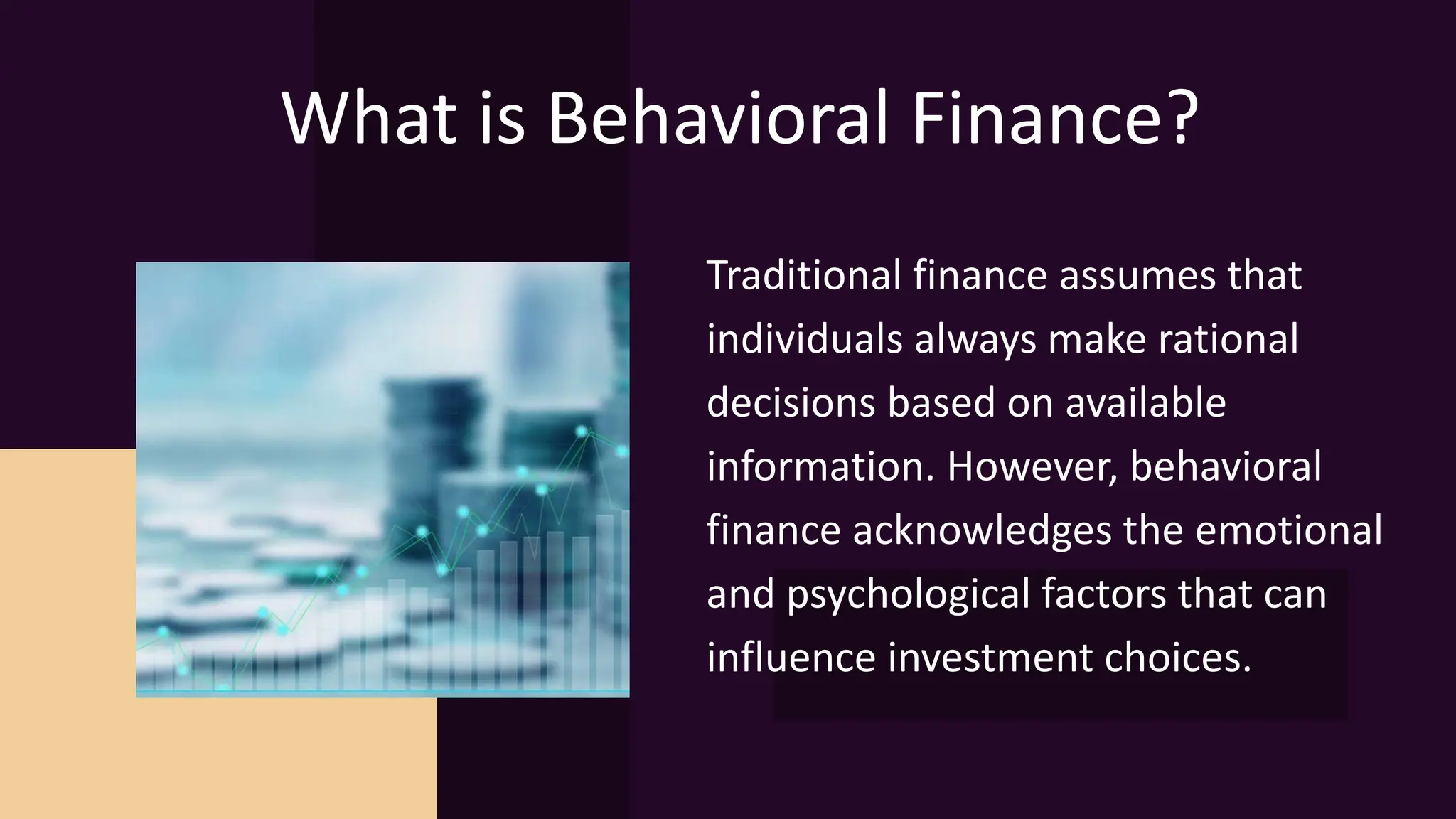 What is Behavioral Finance?

Traditional finance assumes that individuals always make rational decisions based on available information. However, behavioral finance acknowledges the emotional and psychological factors that can influence investment choices.